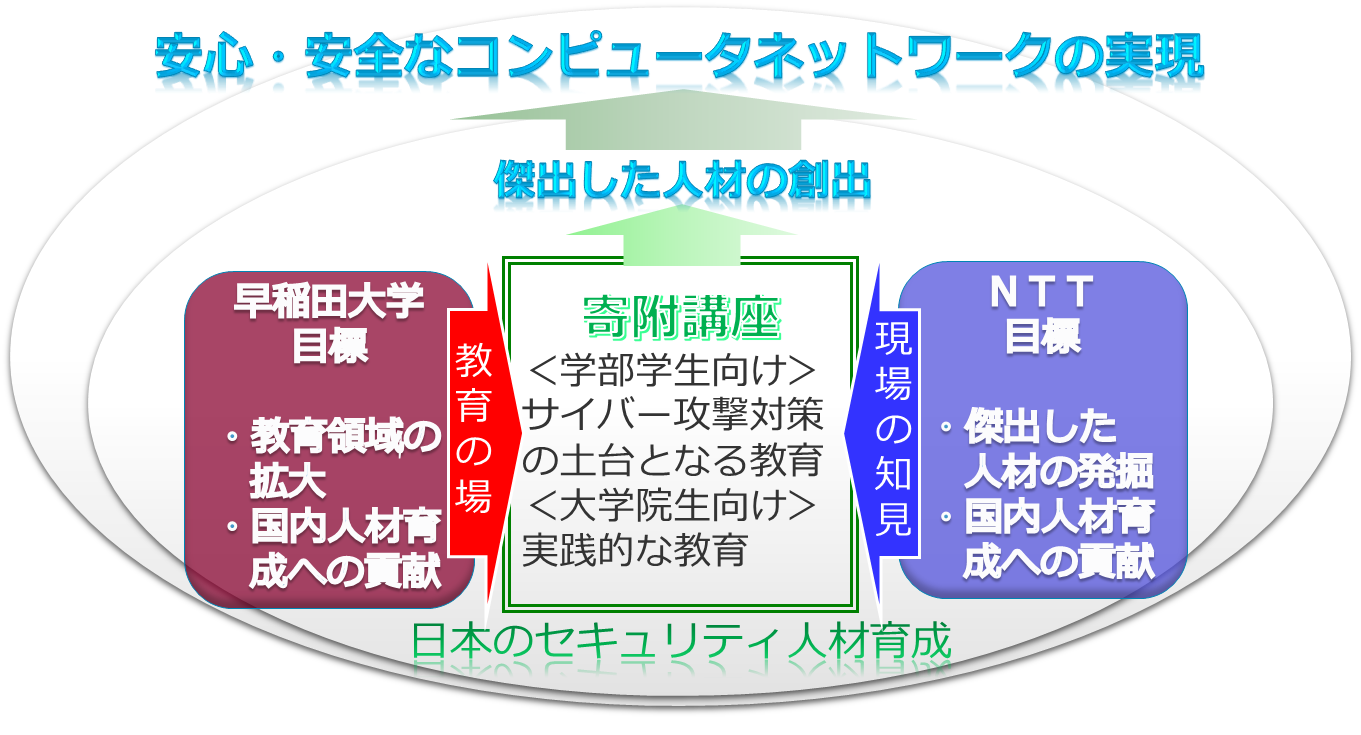 安心・安全なコンピュータネットワークの実現

傑出した人材の創出

早稲田大学
目標

・教育領域の拡大
・国内人材育成への貢献

教育の場

寄附講座
＜学部学生向け＞
サイバー攻撃対策の土台となる教育
＜大学院生向け＞
実践的な教育

現場の知見

ＮＴＴ
目標

・傑出した人材の発掘
・国内人材育成への貢献

日本のセキュリティ人材育成